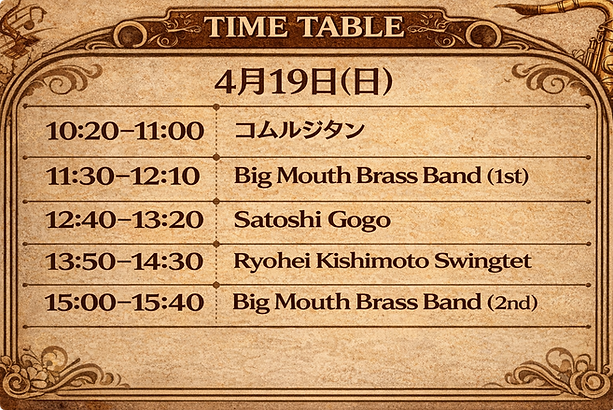 TIME TABLE

4月19日(日)

| | |
|---|---|
| 10:20–11:00 | コムルジタン |
| 11:30–12:10 | Big Mouth Brass Band (1st) |
| 12:40–13:20 | Satoshi Gogo |
| 13:50–14:30 | Ryohei Kishimoto Swingtet |
| 15:00–15:40 | Big Mouth Brass Band (2nd) |